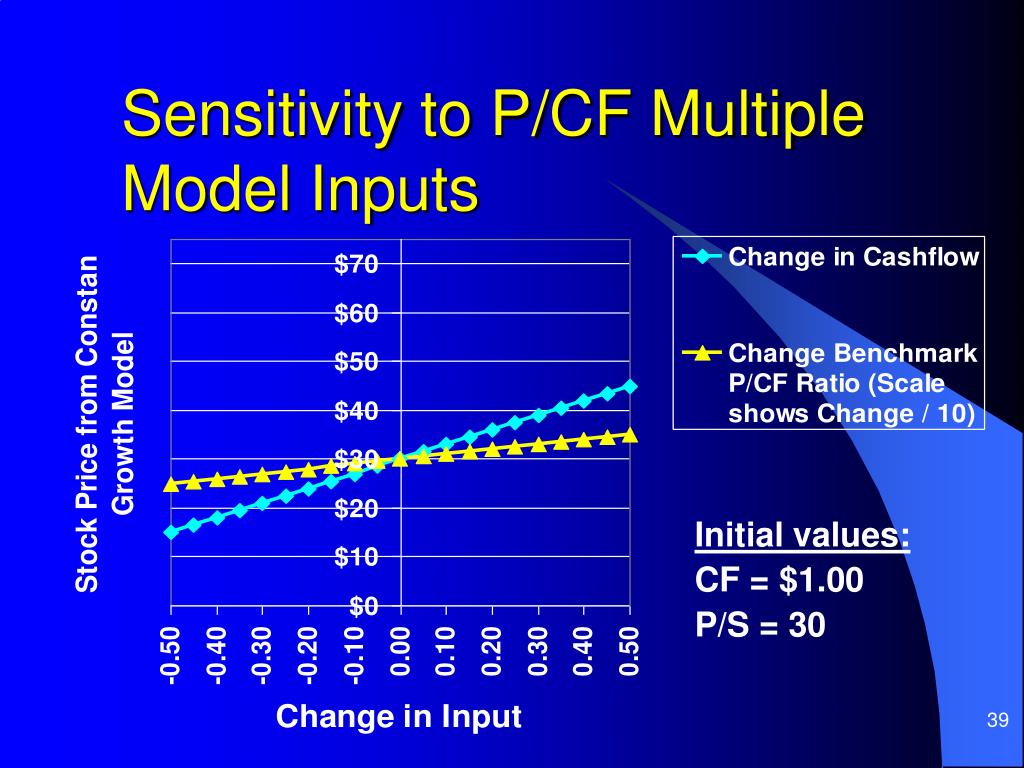 Sensitivity to P/CF Multiple Model Inputs

Stock Price from Constan Growth Model

$70
$60
$50
$40
$30
$20
$10
$0

-0.50 -0.40 -0.30 -0.20 -0.10 0.00 0.10 0.20 0.30 0.40 0.50

Change in Input

Change in Cashflow

Change Benchmark P/CF Ratio (Scale shows Change / 10)

Initial values:
CF = $1.00
P/S = 30

39